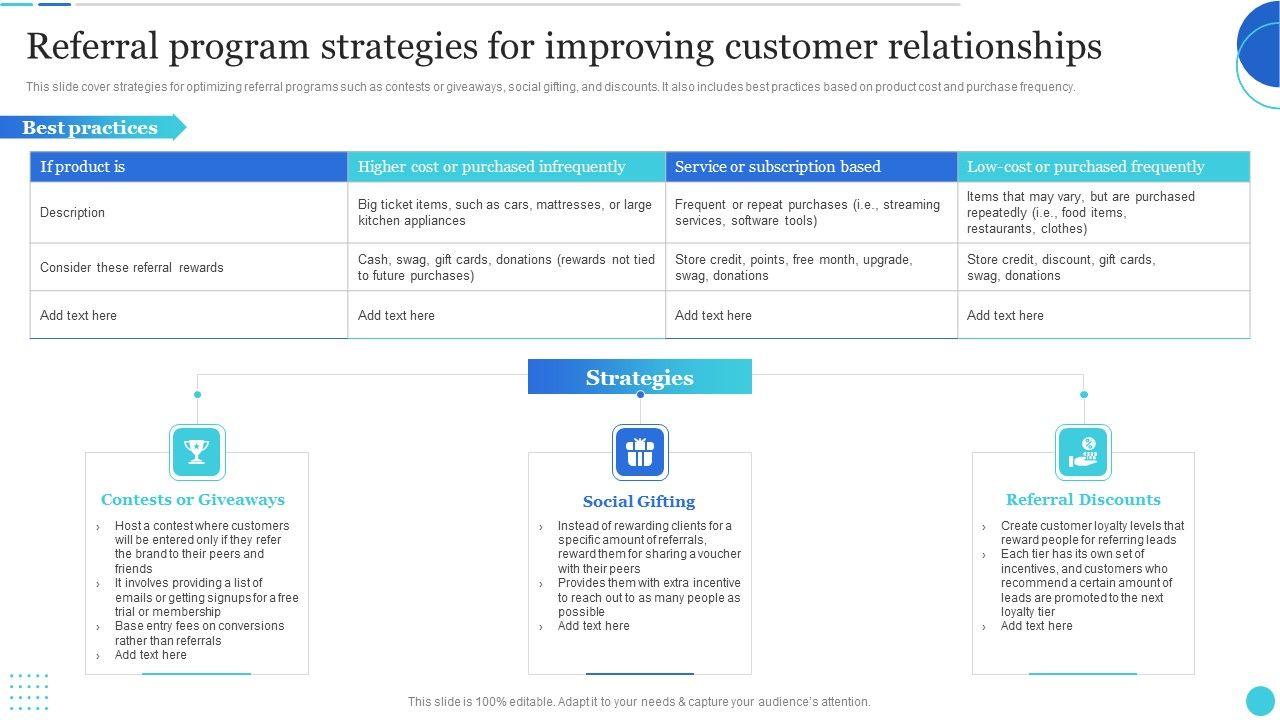 Referral program strategies for improving customer relationships

This slide cover strategies for optimizing referral programs such as contests or giveaways, social gifting, and discounts. It also includes best practices based on product cost and purchase frequency.

Best practices

| If product is | Higher cost or purchased infrequently | Service or subscription based | Low-cost or purchased frequently |
|---|---|---|---|
| Description | Big ticket items, such as cars, mattresses, or large kitchen appliances | Frequent or repeat purchases (i.e., streaming services, software tools) | Items that may vary, but are purchased repeatedly (i.e., food items, restaurants, clothes) |
| Consider these referral rewards | Cash, swag, gift cards, donations (rewards not tied to future purchases) | Store credit, points, free month, upgrade, swag, donations | Store credit, discount, gift cards, swag, donations |
| Add text here | Add text here | Add text here | Add text here |

Strategies

Contests or Giveaways
› Host a contest where customers will be entered only if they refer the brand to their peers and friends
› It involves providing a list of emails or getting signups for a free trial or membership
› Base entry fees on conversions rather than referrals
› Add text here

Social Gifting
› Instead of rewarding clients for a specific amount of referrals, reward them for sharing a voucher with their peers
› Provides them with extra incentive to reach out to as many people as possible
› Add text here

Referral Discounts
› Create customer loyalty levels that reward people for referring leads
› Each tier has its own set of incentives, and customers who recommend a certain amount of leads are promoted to the next loyalty tier
› Add text here

This slide is 100% editable. Adapt it to your needs & capture your audience's attention.